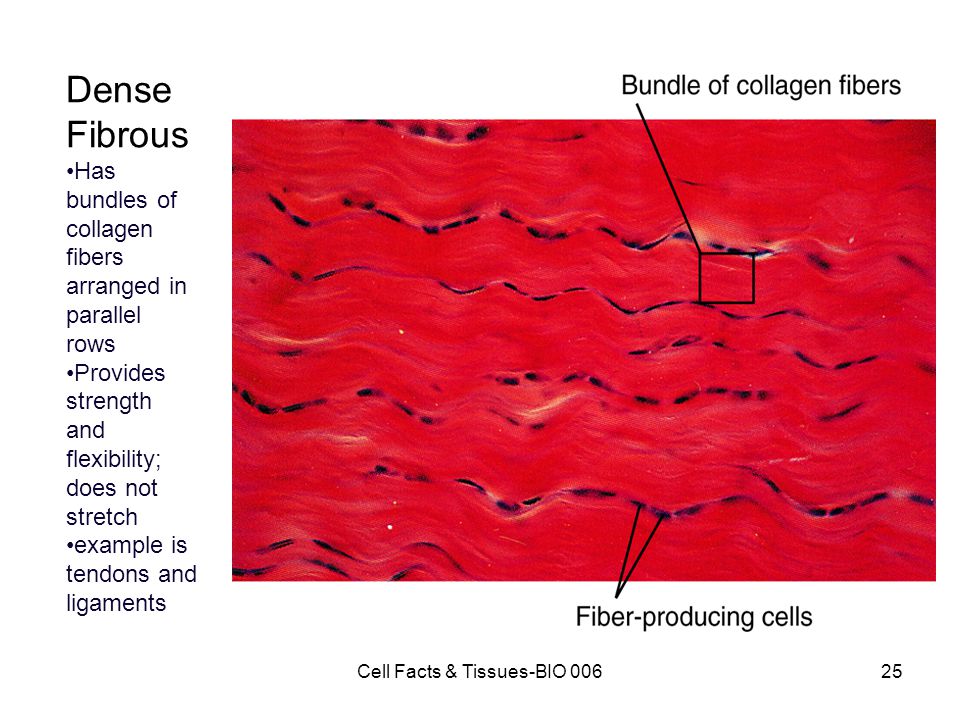 Dense Fibrous

•Has bundles of collagen fibers arranged in parallel rows
•Provides strength and flexibility; does not stretch
•example is tendons and ligaments

Bundle of collagen fibers

Fiber-producing cells

Cell Facts & Tissues-BIO 006

25